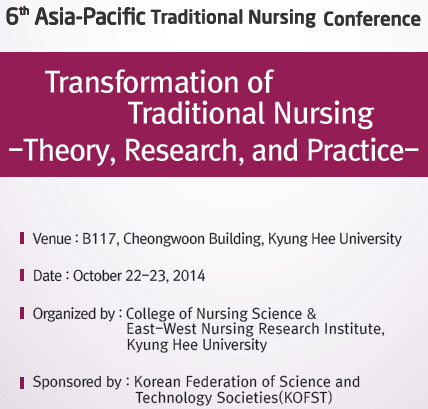 6th Asia-Pacific Traditional Nursing Conference

Transformation of Traditional Nursing
-Theory, Research, and Practice-

Venue : B117, Cheongwoon Building, Kyung Hee University

Date : October 22-23, 2014

Organized by : College of Nursing Science & East-West Nursing Research Institute, Kyung Hee University

Sponsored by : Korean Federation of Science and Technology Societies(KOFST)